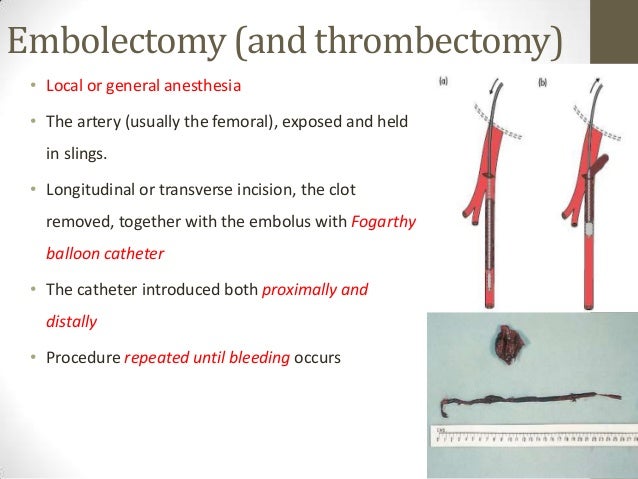 Embolectomy (and thrombectomy)

• Local or general anesthesia

• The artery (usually the femoral), exposed and held in slings.

• Longitudinal or transverse incision, the clot removed, together with the embolus with Fogarthy balloon catheter

• The catheter introduced both proximally and distally

• Procedure repeated until bleeding occurs

(a)

(b)